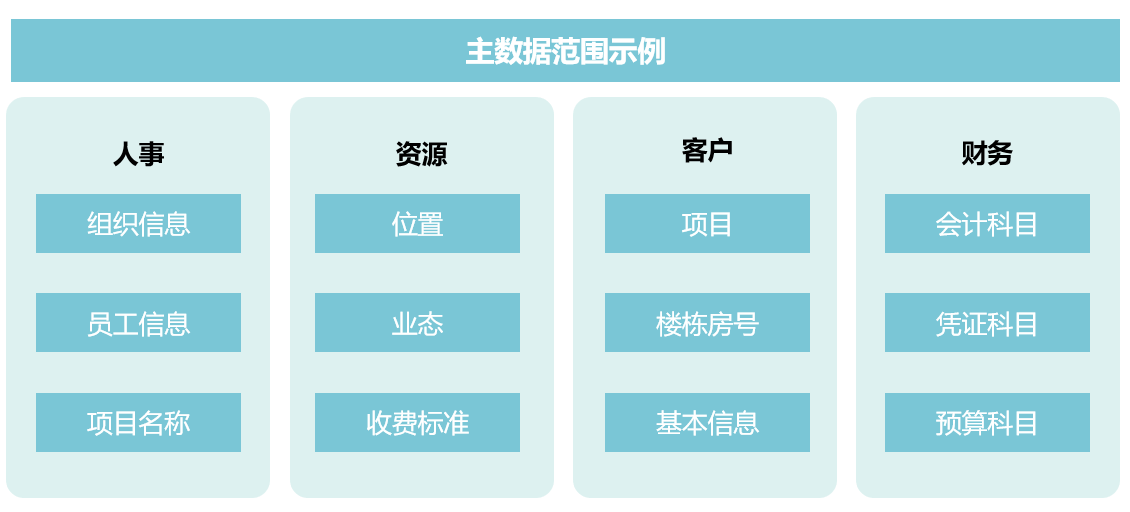 主数据范围示例

人事

组织信息

员工信息

项目名称

资源

位置

业态

收费标准

客户

项目

楼栋房号

基本信息

财务

会计科目

凭证科目

预算科目